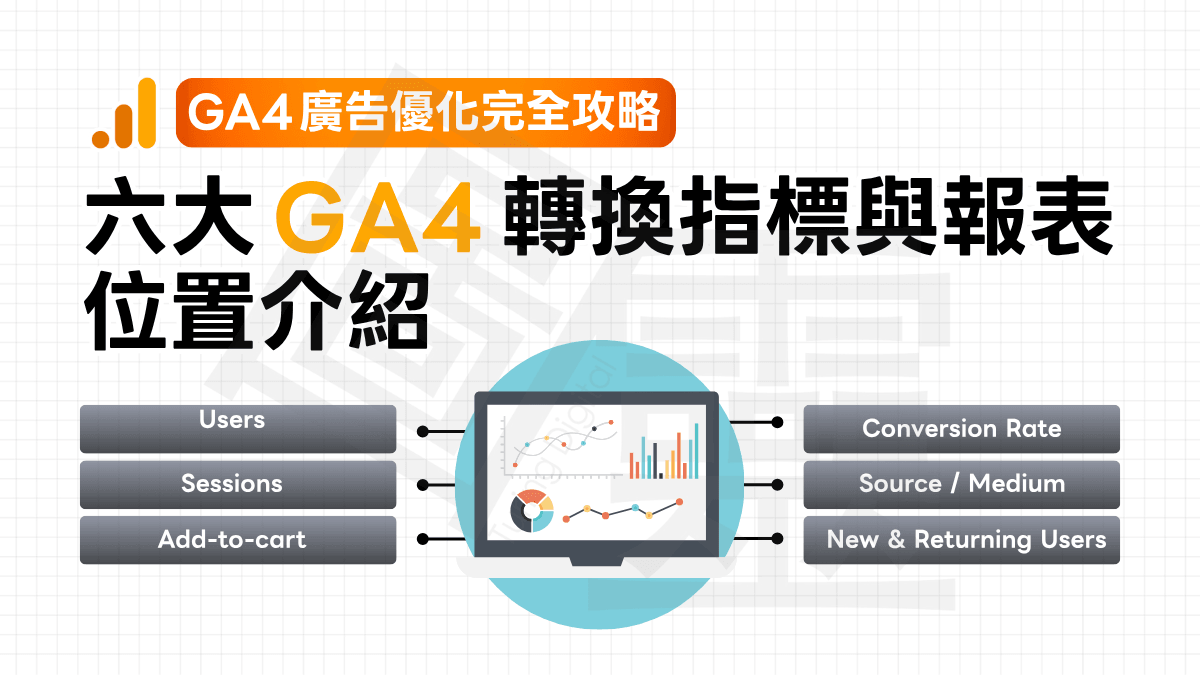 GA4 廣告優化完全攻略

六大 GA4 轉換指標與報表位置介紹

Users

Sessions

Add-to-cart

Conversion Rate

Source / Medium

New & Returning Users